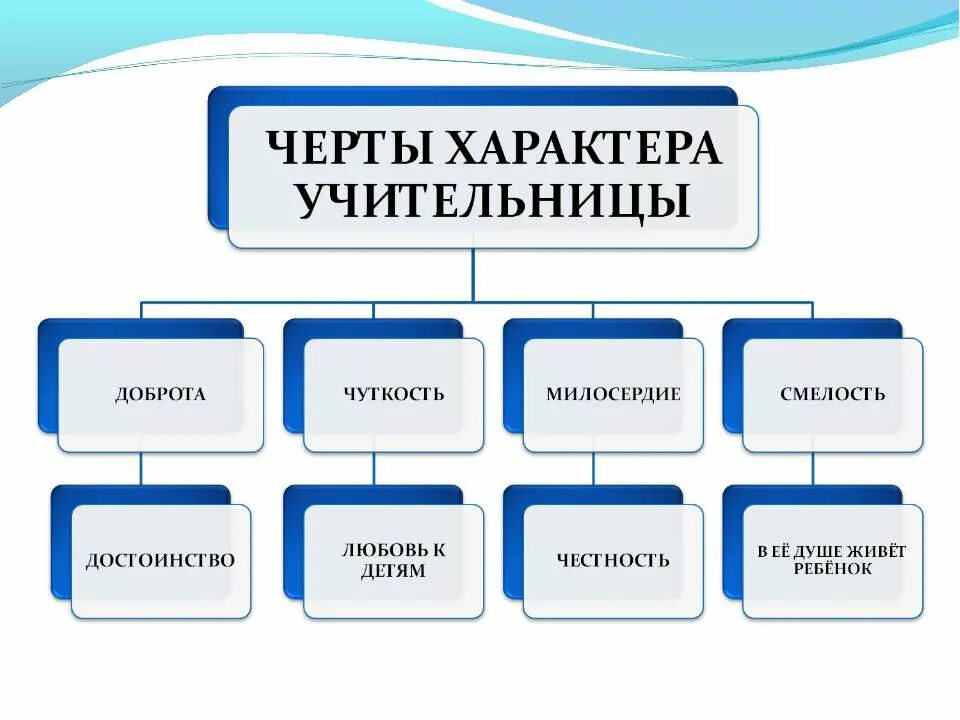 ЧЕРТЫ ХАРАКТЕРА УЧИТЕЛЬНИЦЫ

ДОБРОТА

ЧУТКОСТЬ

МИЛОСЕРДИЕ

СМЕЛОСТЬ

ДОСТОИНСТВО

ЛЮБОВЬ К ДЕТЯМ

ЧЕСТНОСТЬ

В ЕЁ ДУШЕ ЖИВЁТ РЕБЁНОК